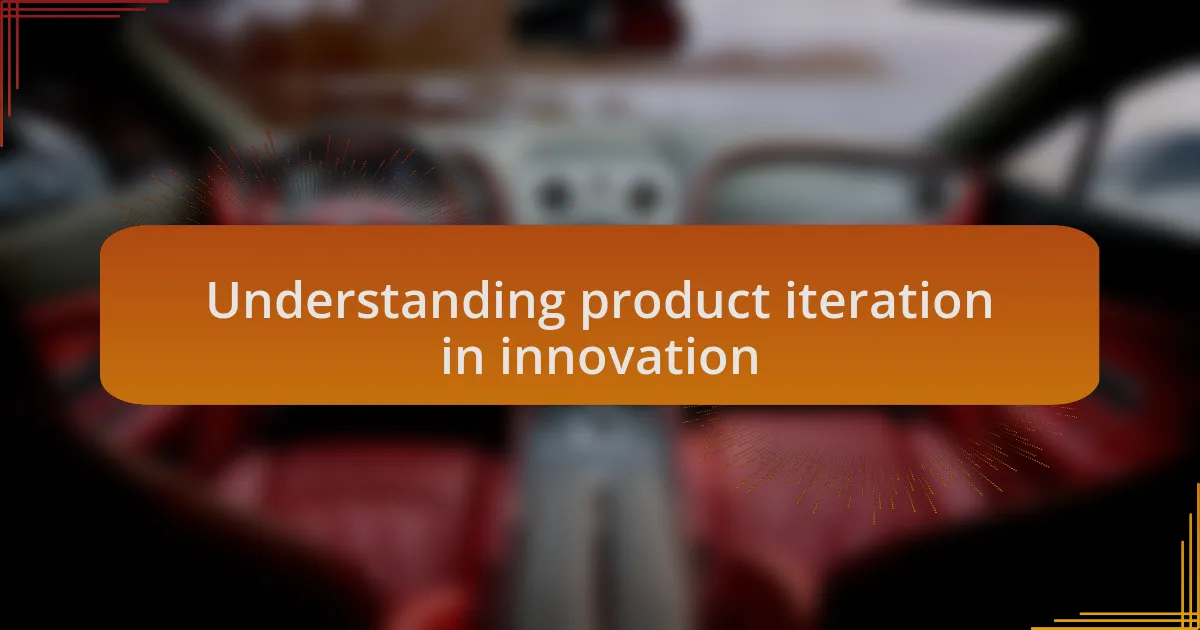 Understanding product iteration in innovation